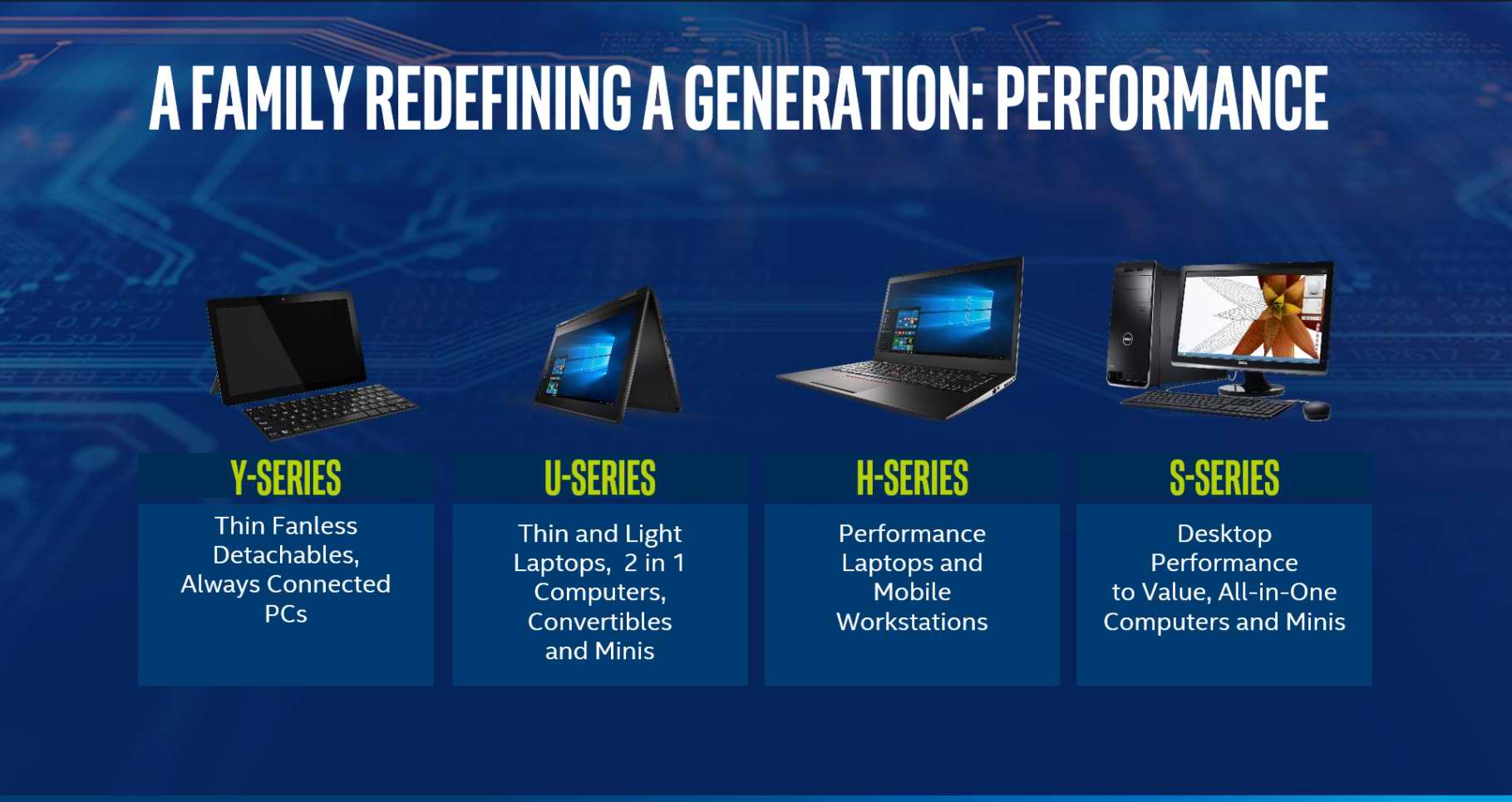 A FAMILY REDEFINING A GENERATION: PERFORMANCE

Y-SERIES

Thin Fanless Detachables, Always Connected PCs

U-SERIES

Thin and Light Laptops, 2 in 1 Computers, Convertibles and Minis

H-SERIES

Performance Laptops and Mobile Workstations

S-SERIES

Desktop Performance to Value, All-in-One Computers and Minis